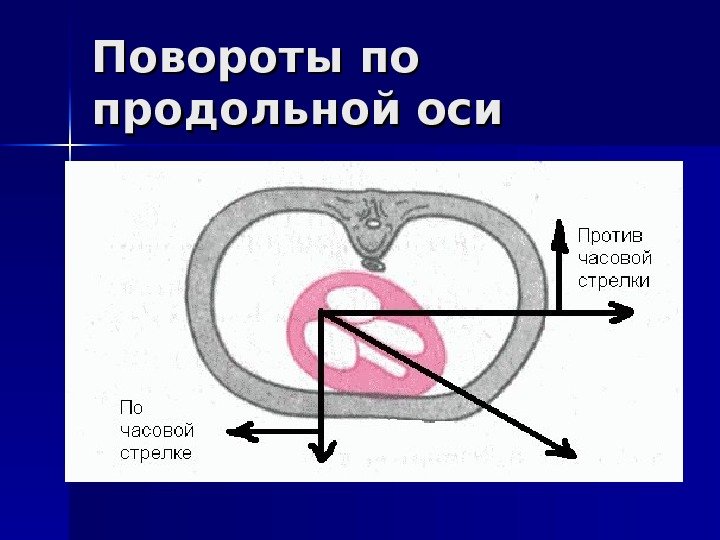 Повороты по продольной оси

Против часовой стрелки

По часовой стрелке